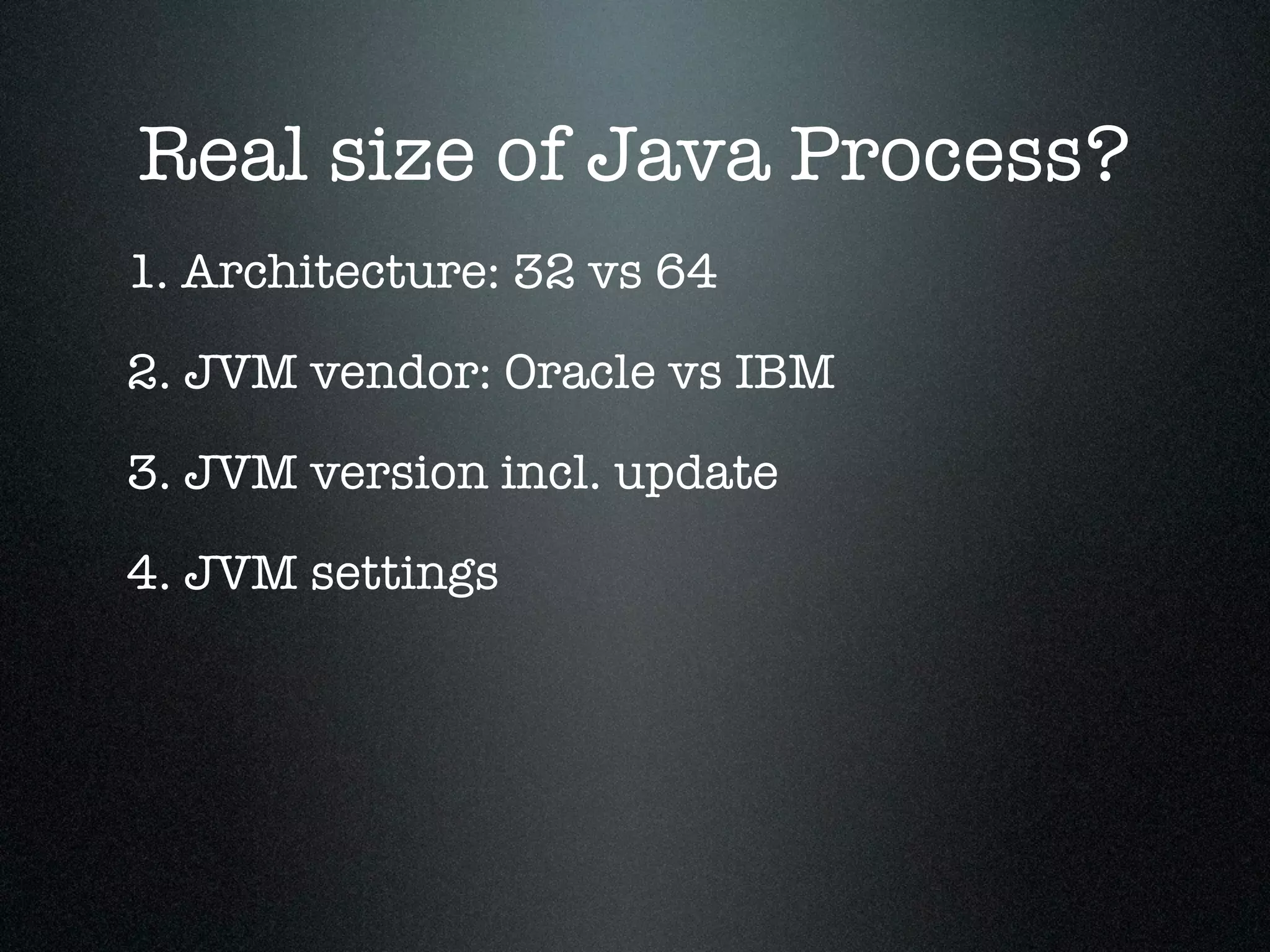 Real size of Java Process?

1. Architecture: 32 vs 64

2. JVM vendor: Oracle vs IBM

3. JVM version incl. update

4. JVM settings